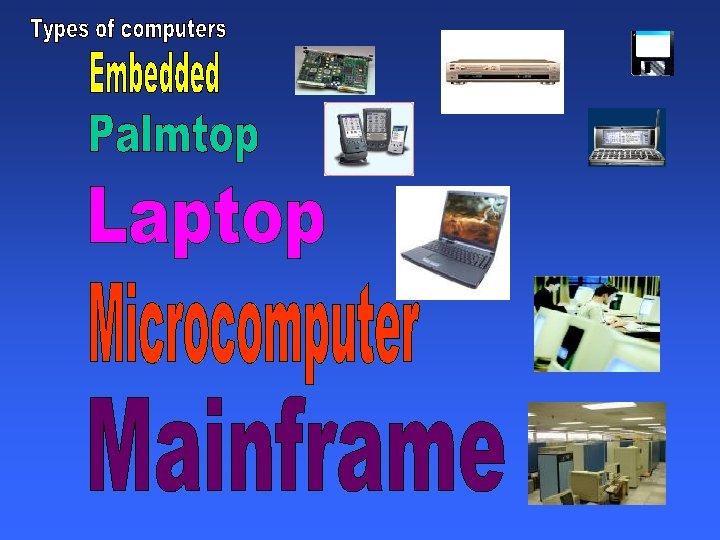 Types of computers
Embedded
Palmtop
Laptop
Microcomputer
Mainframe